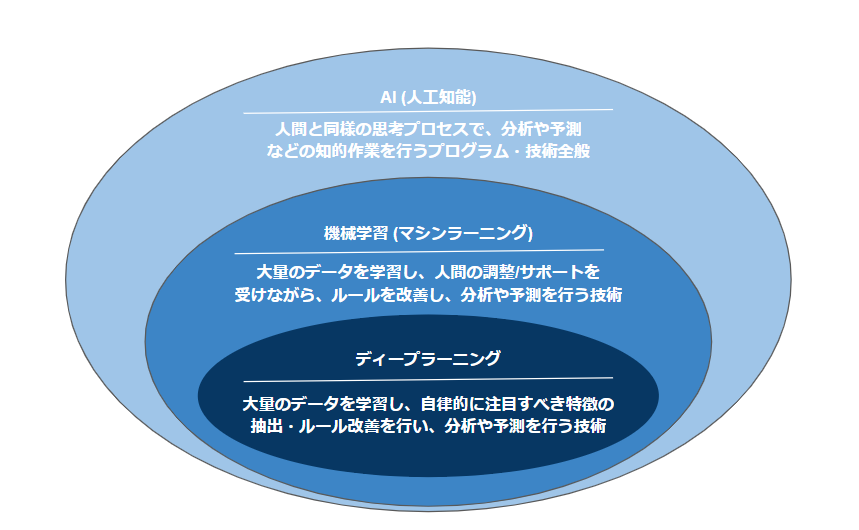 AI (人工知能)

人間と同様の思考プロセスで、分析や予測などの知的作業を行うプログラム・技術全般

機械学習 (マシンラーニング)

大量のデータを学習し、人間の調整/サポートを受けながら、ルールを改善し、分析や予測を行う技術

ディープラーニング

大量のデータを学習し、自律的に注目すべき特徴の抽出・ルール改善を行い、分析や予測を行う技術